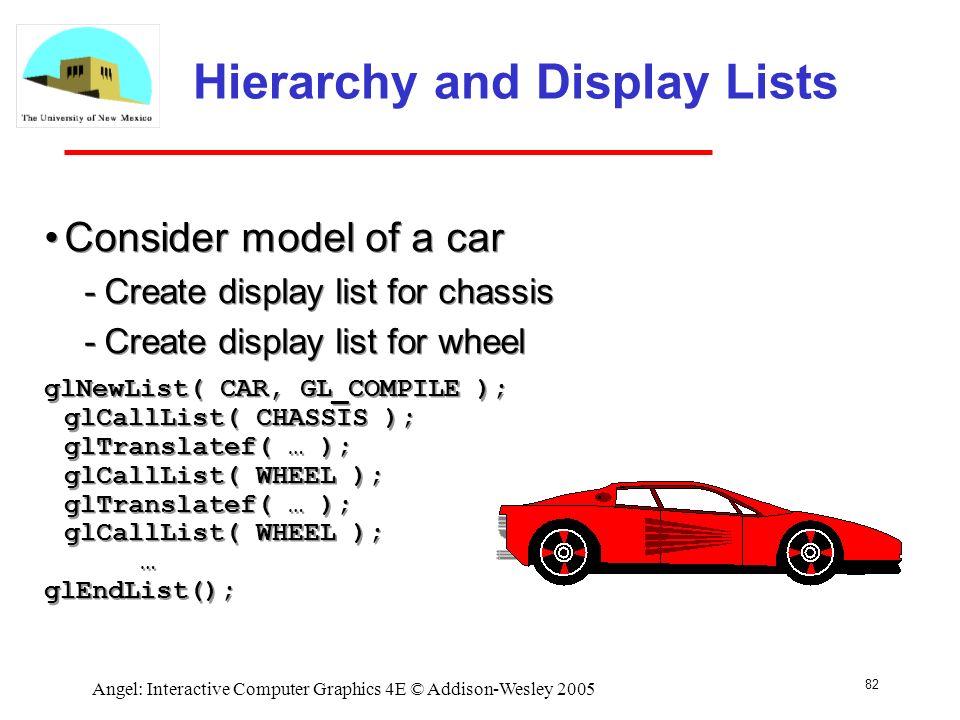 The University of New Mexico

Hierarchy and Display Lists

• Consider model of a car

- Create display list for chassis

- Create display list for wheel

glNewList( CAR, GL_COMPILE );
 glCallList( CHASSIS );
 glTranslatef( … );
 glCallList( WHEEL );
 glTranslatef( … );
 glCallList( WHEEL );
 …
glEndList();

Angel: Interactive Computer Graphics 4E © Addison-Wesley 2005

82